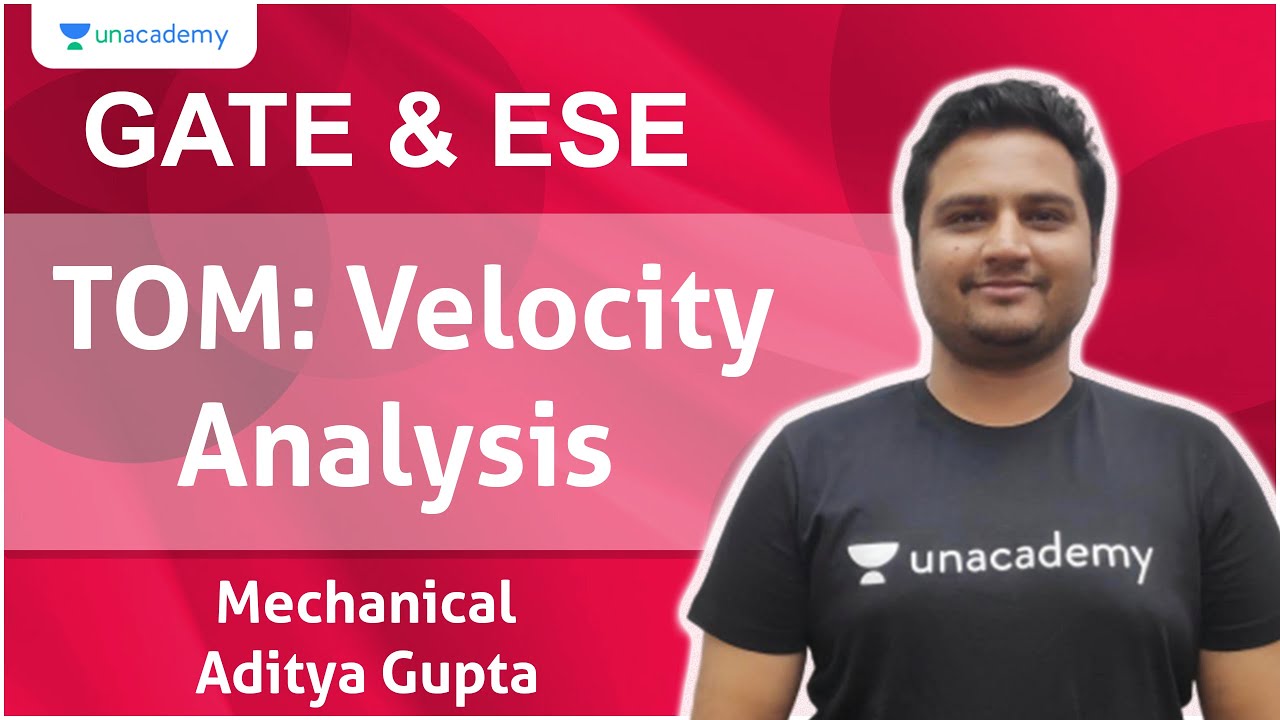 unacademy

GATE & ESE

TOM: Velocity Analysis

Mechanical
Aditya Gupta

unacademy